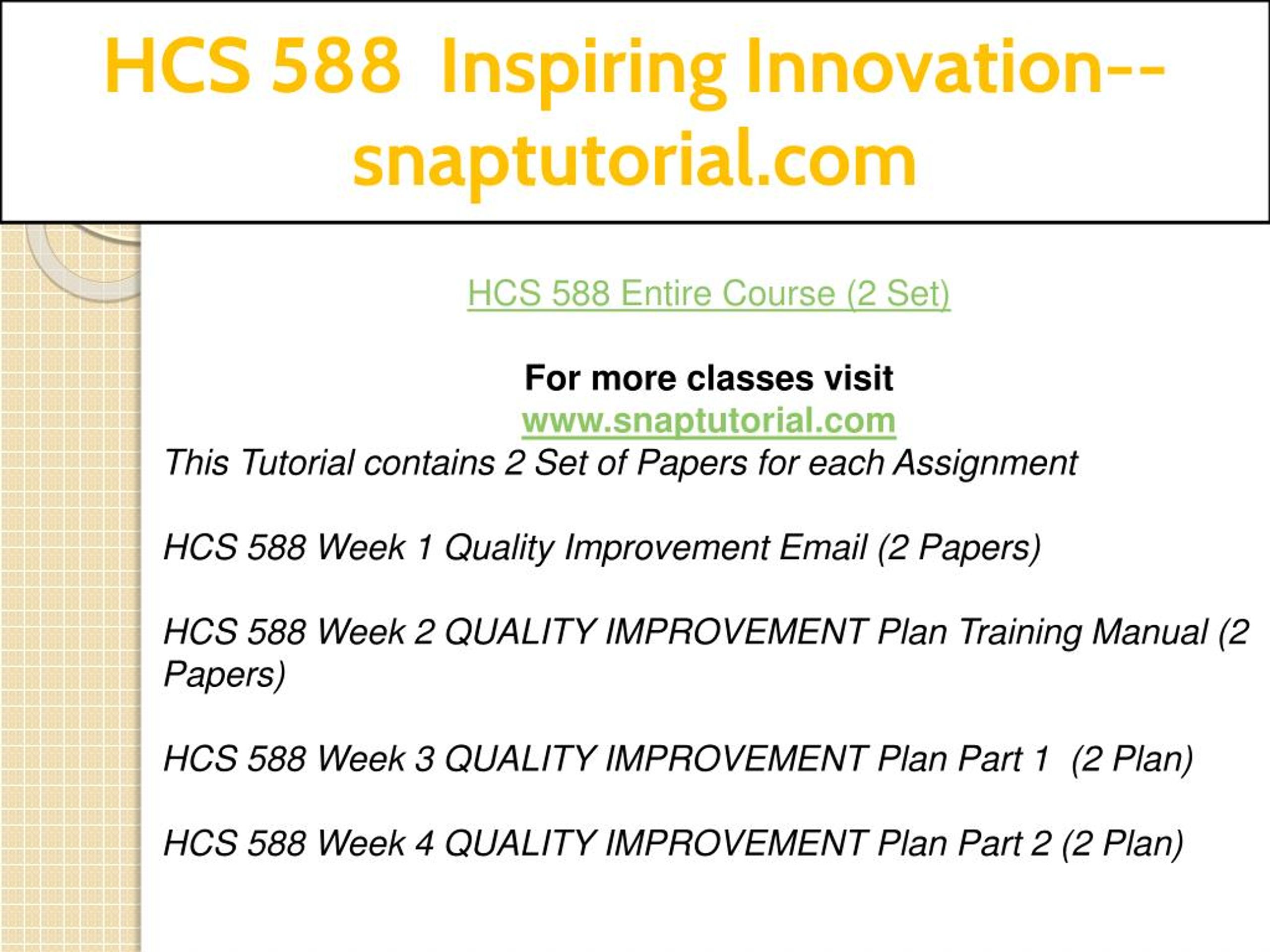 HCS 588 Inspiring Innovation--snaptutorial.com

HCS 588 Entire Course (2 Set)

For more classes visit
www.snaptutorial.com
This Tutorial contains 2 Set of Papers for each Assignment

HCS 588 Week 1 Quality Improvement Email (2 Papers)

HCS 588 Week 2 QUALITY IMPROVEMENT Plan Training Manual (2 Papers)

HCS 588 Week 3 QUALITY IMPROVEMENT Plan Part 1 (2 Plan)

HCS 588 Week 4 QUALITY IMPROVEMENT Plan Part 2 (2 Plan)